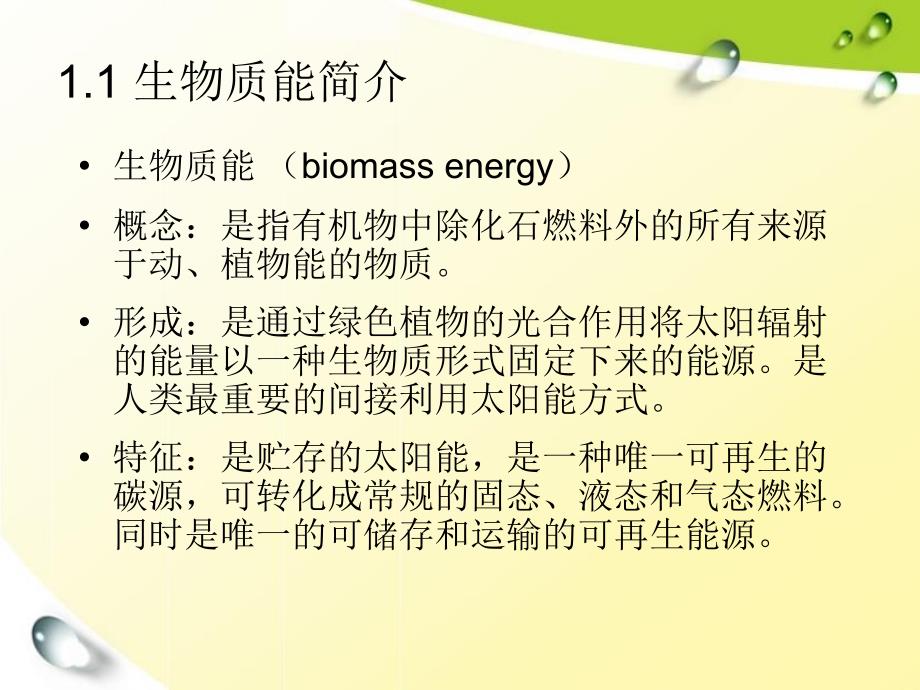 1.1 生物质能简介

• 生物质能 （biomass energy）

• 概念：是指有机物中除化石燃料外的所有来源于动、植物能的物质。

• 形成：是通过绿色植物的光合作用将太阳辐射的能量以一种生物质形式固定下来的能源。是人类最重要的间接利用太阳能方式。

• 特征：是贮存的太阳能，是一种唯一可再生的碳源，可转化成常规的固态、液态和气态燃料。同时是唯一的可储存和运输的可再生能源。